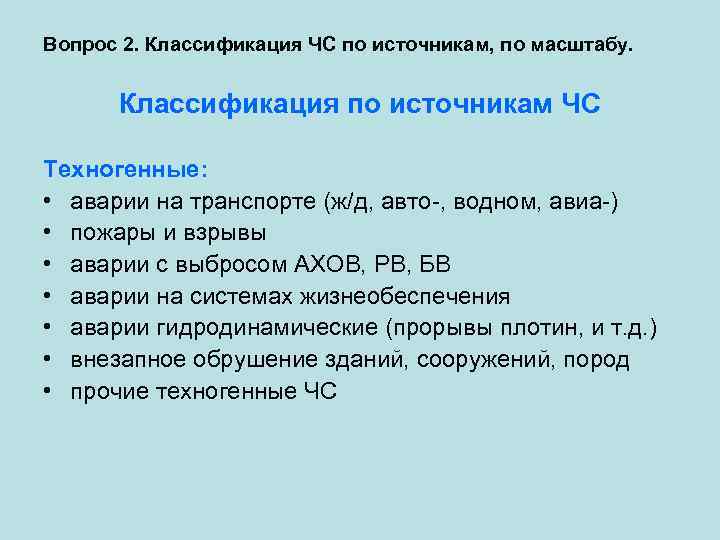 Вопрос 2. Классификация ЧС по источникам, по масштабу.

Классификация по источникам ЧС

Техногенные:
• аварии на транспорте (ж/д, авто-, водном, авиа-)
• пожары и взрывы
• аварии с выбросом АХОВ, РВ, БВ
• аварии на системах жизнеобеспечения
• аварии гидродинамические (прорывы плотин, и т.д.)
• внезапное обрушение зданий, сооружений, пород
• прочие техногенные ЧС